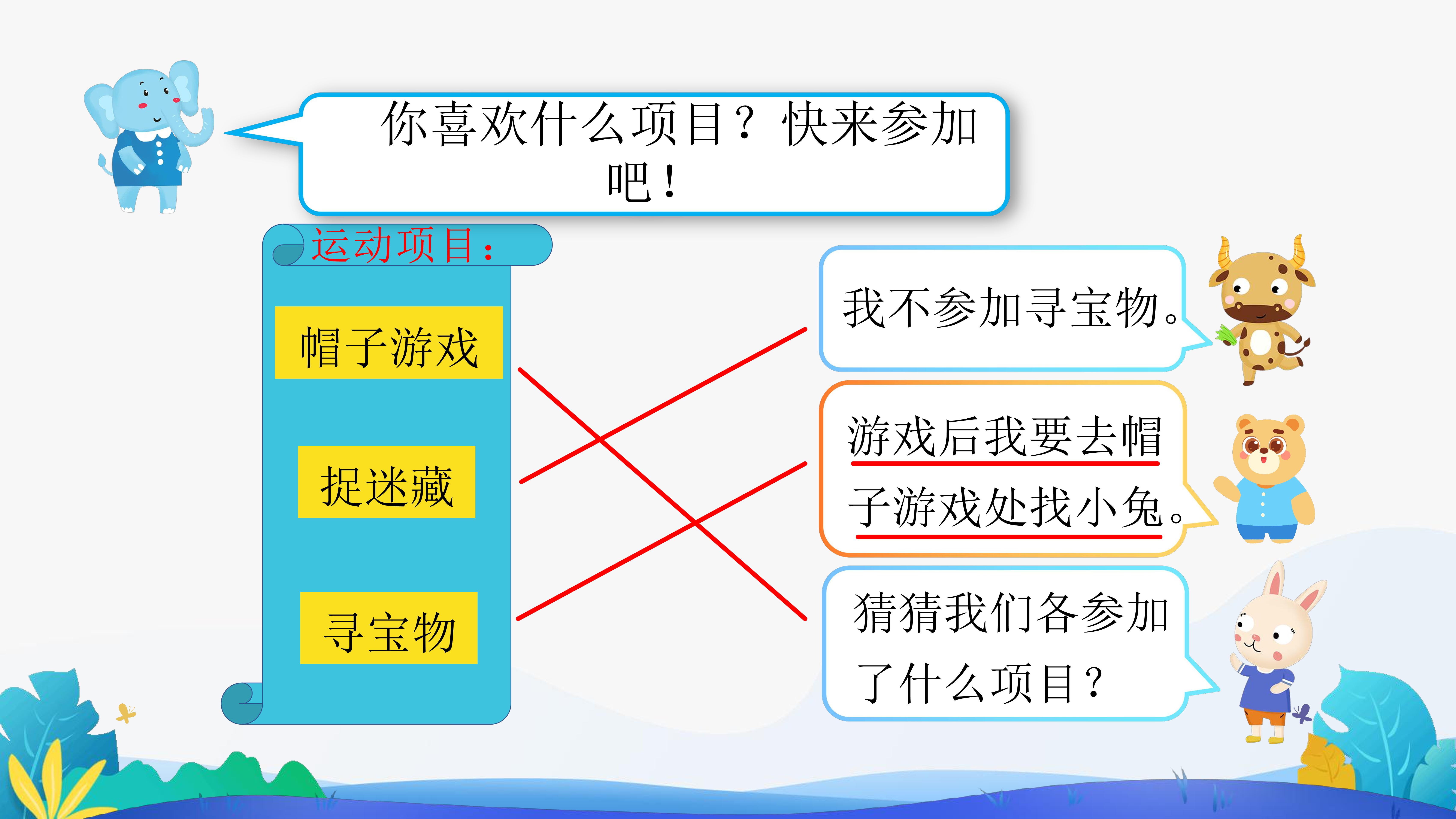 你喜欢什么项目？快来参加吧！

运动项目：

帽子游戏

捉迷藏

寻宝物

我不参加寻宝物。

游戏后我要去帽子游戏处找小兔。

猜猜我们各参加了什么项目？